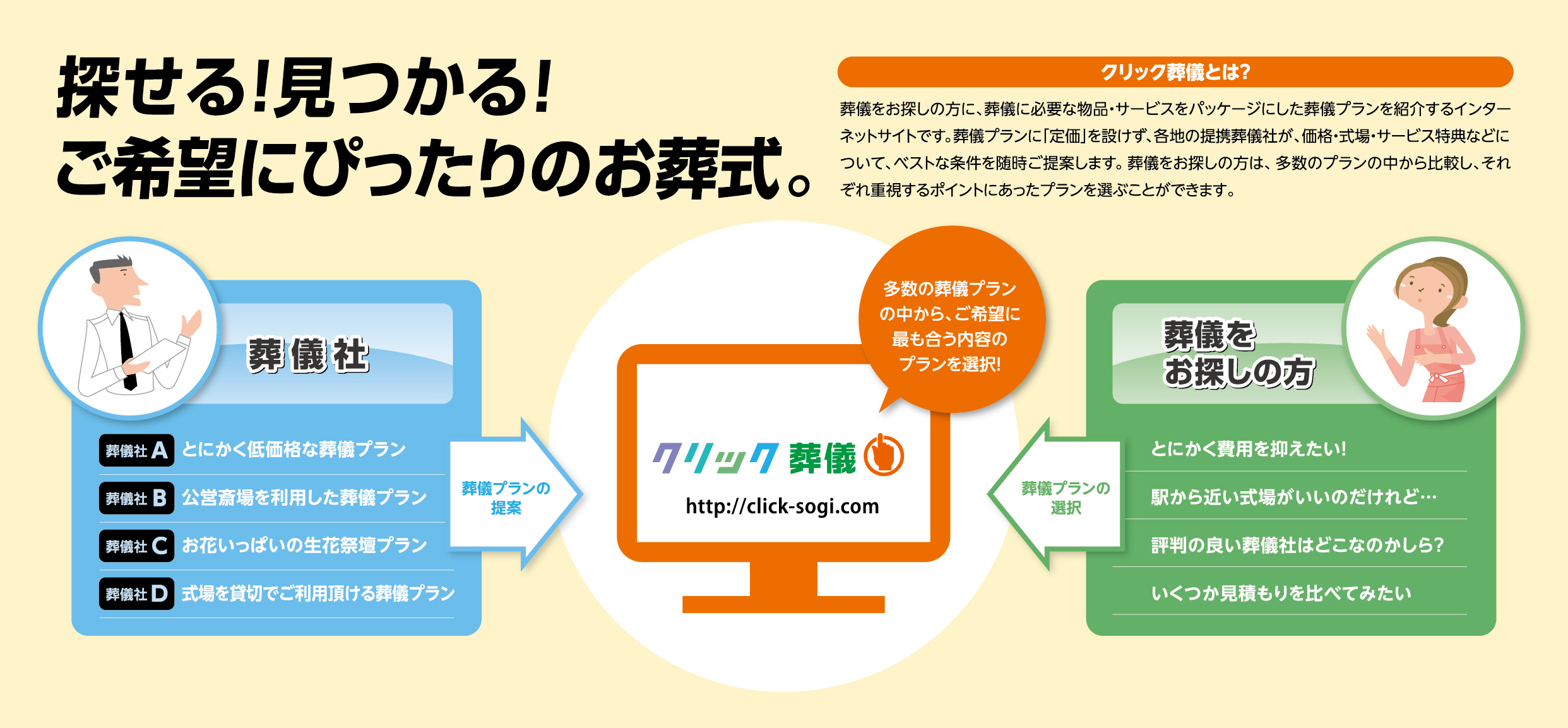 探せる!見つかる!
ご希望にぴったりのお葬式。

クリック葬儀とは?

葬儀をお探しの方に、葬儀に必要な物品・サービスをパッケージにした葬儀プランを紹介するインターネットサイトです。葬儀プランに「定価」を設けず、各地の提携葬儀社が、価格・式場・サービス特典などについて、ベストな条件を随時ご提案します。葬儀をお探しの方は、多数のプランの中から比較し、それぞれ重視するポイントにあったプランを選ぶことができます。

葬儀社

葬儀社 A とにかく低価格な葬儀プラン
葬儀社 B 公営斎場を利用した葬儀プラン
葬儀社 C お花いっぱいの生花祭壇プラン
葬儀社 D 式場を貸切でご利用頂ける葬儀プラン

葬儀プランの提案

多数の葬儀プランの中から、ご希望に最も合う内容のプランを選択!

クリック 葬儀
http://click-sogi.com

葬儀プランの選択

葬儀をお探しの方

とにかく費用を抑えたい!
駅から近い式場がいいのだけれど…
評判の良い葬儀社はどこなのかしら?
いくつか見積もりを比べてみたい